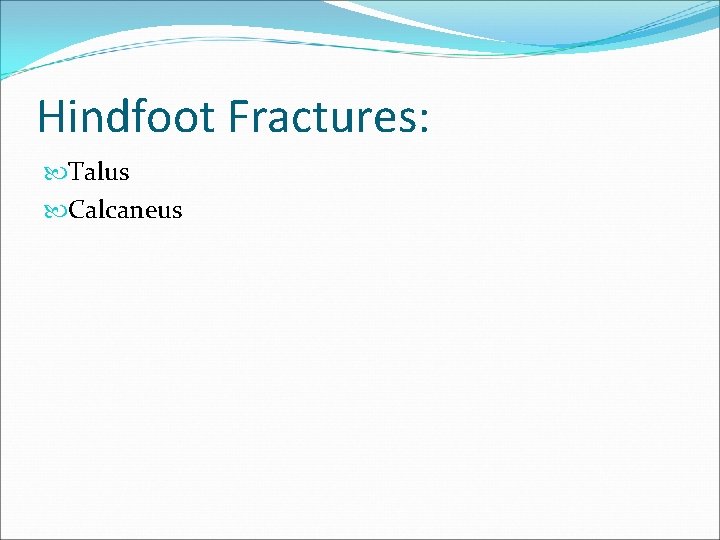 Hindfoot Fractures:

Talus
Calcaneus